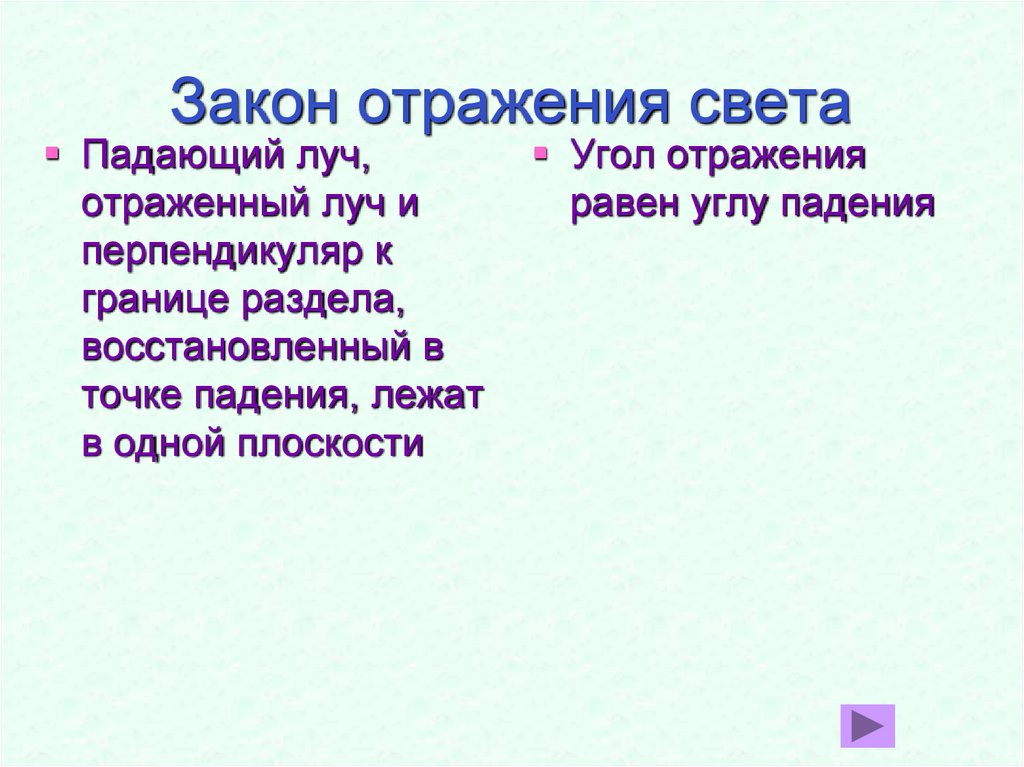 Закон отражения света

▪ Падающий луч, отраженный луч и перпендикуляр к границе раздела, восстановленный в точке падения, лежат в одной плоскости

▪ Угол отражения равен углу падения